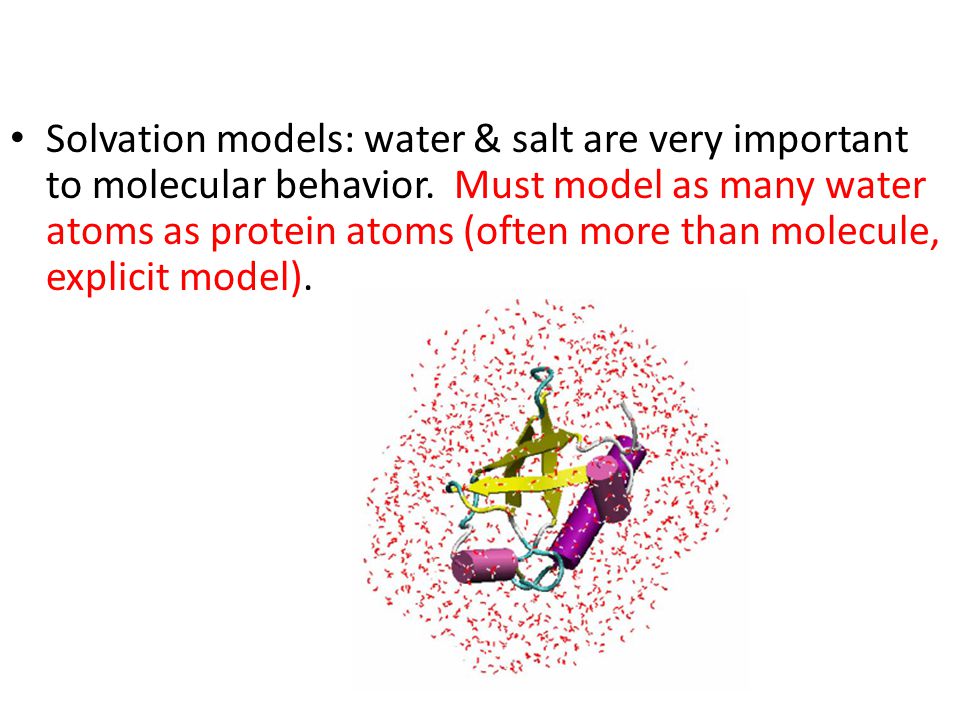 • Solvation models: water & salt are very important to molecular behavior. Must model as many water atoms as protein atoms (often more than molecule, explicit model).